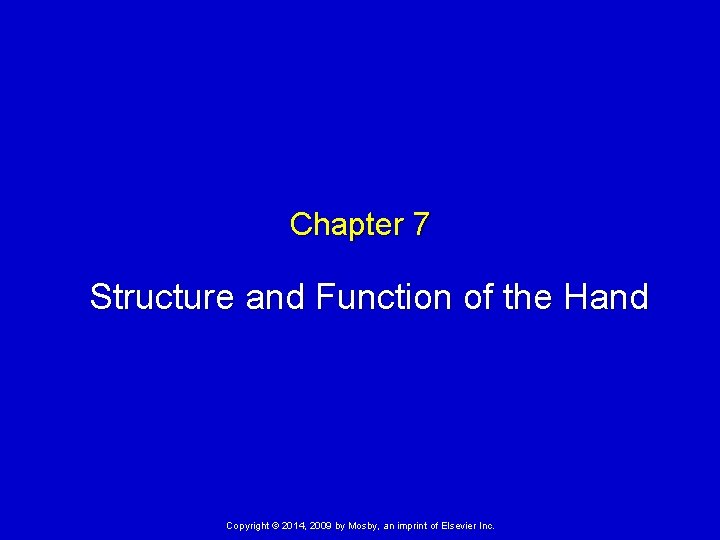 Chapter 7

Structure and Function of the Hand

Copyright © 2014, 2009 by Mosby, an imprint of Elsevier Inc.